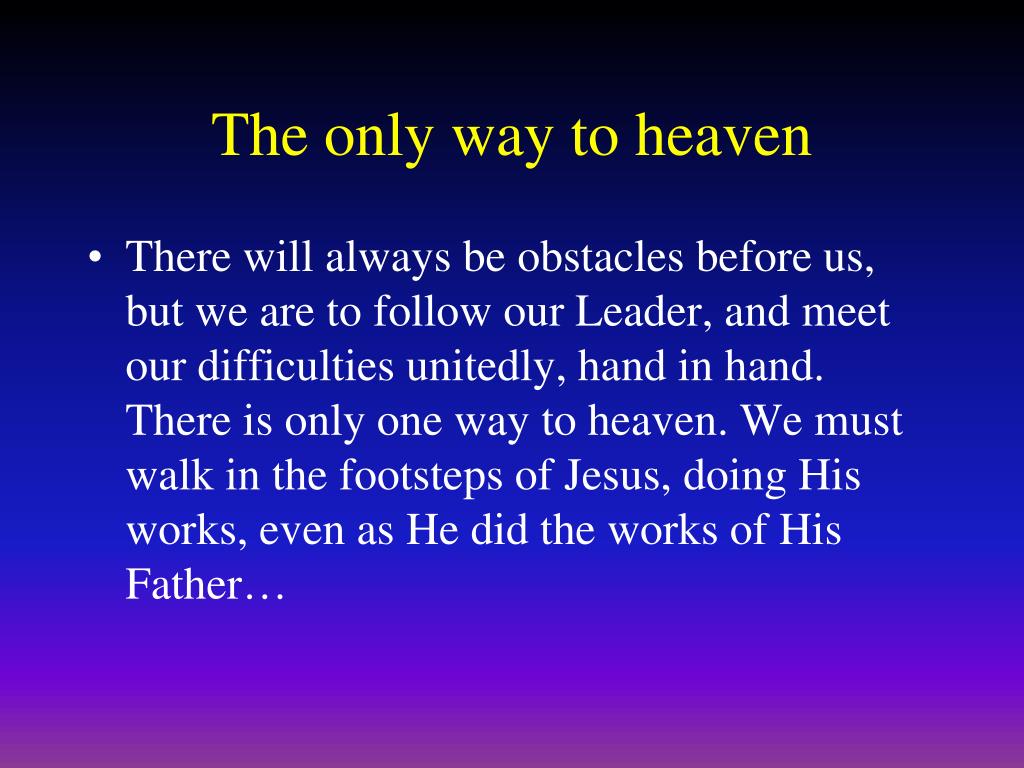 The only way to heaven

• There will always be obstacles before us, but we are to follow our Leader, and meet our difficulties unitedly, hand in hand. There is only one way to heaven. We must walk in the footsteps of Jesus, doing His works, even as He did the works of His Father…